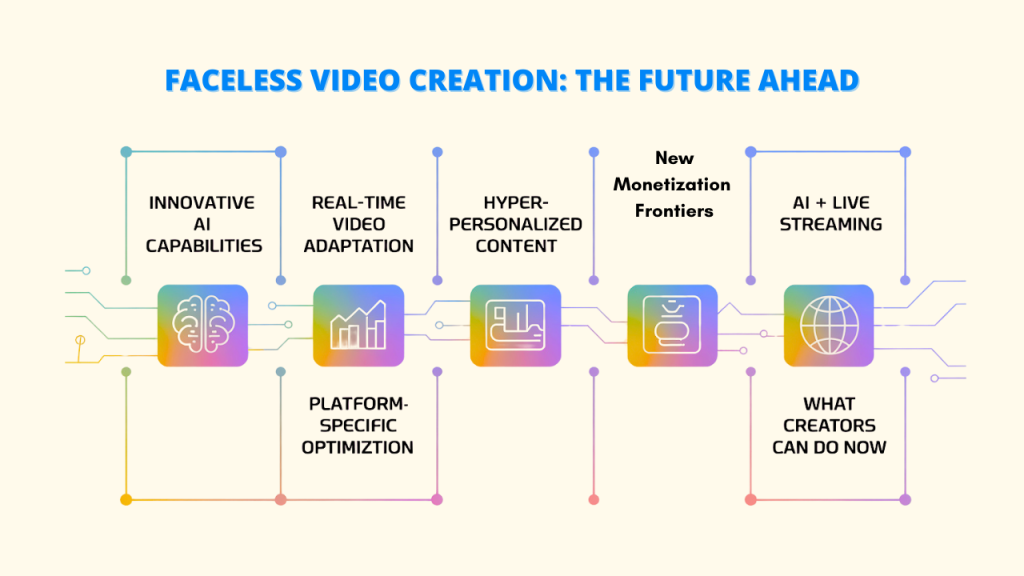 FACELESS VIDEO CREATION: THE FUTURE AHEAD

INNOVATIVE AI CAPABILITIES

REAL-TIME VIDEO ADAPTATION

HYPER-PERSONALIZED CONTENT

New Monetization Frontiers

AI + LIVE STREAMING

PLATFORM-SPECIFIC OPTIMIZTION

WHAT CREATORS CAN DO NOW